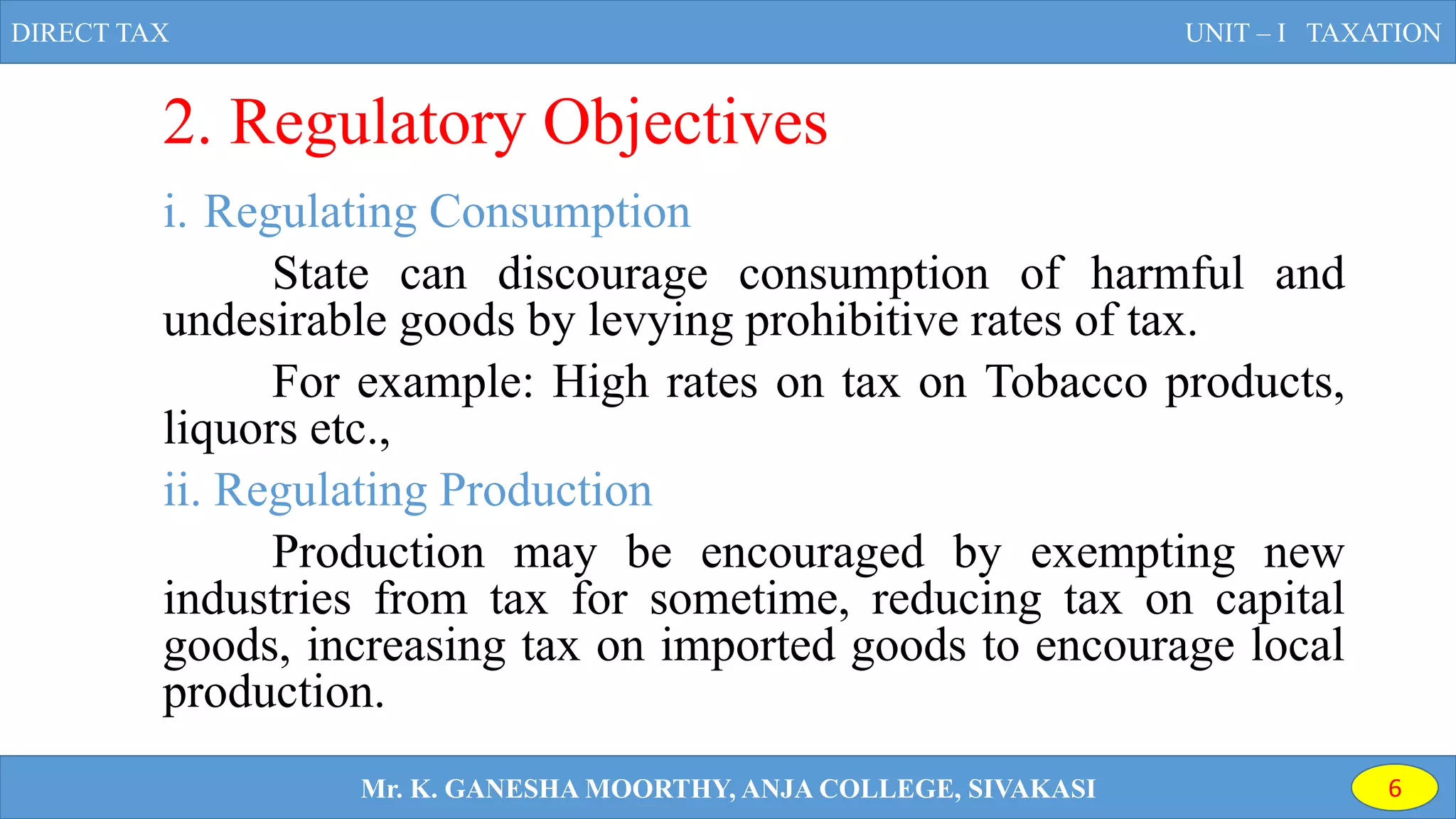 DIRECT TAX

UNIT – I TAXATION

2. Regulatory Objectives

i. Regulating Consumption

State can discourage consumption of harmful and undesirable goods by levying prohibitive rates of tax.

For example: High rates on tax on Tobacco products, liquors etc.,

ii. Regulating Production

Production may be encouraged by exempting new industries from tax for sometime, reducing tax on capital goods, increasing tax on imported goods to encourage local production.

Mr. K. GANESHA MOORTHY, ANJA COLLEGE, SIVAKASI

6